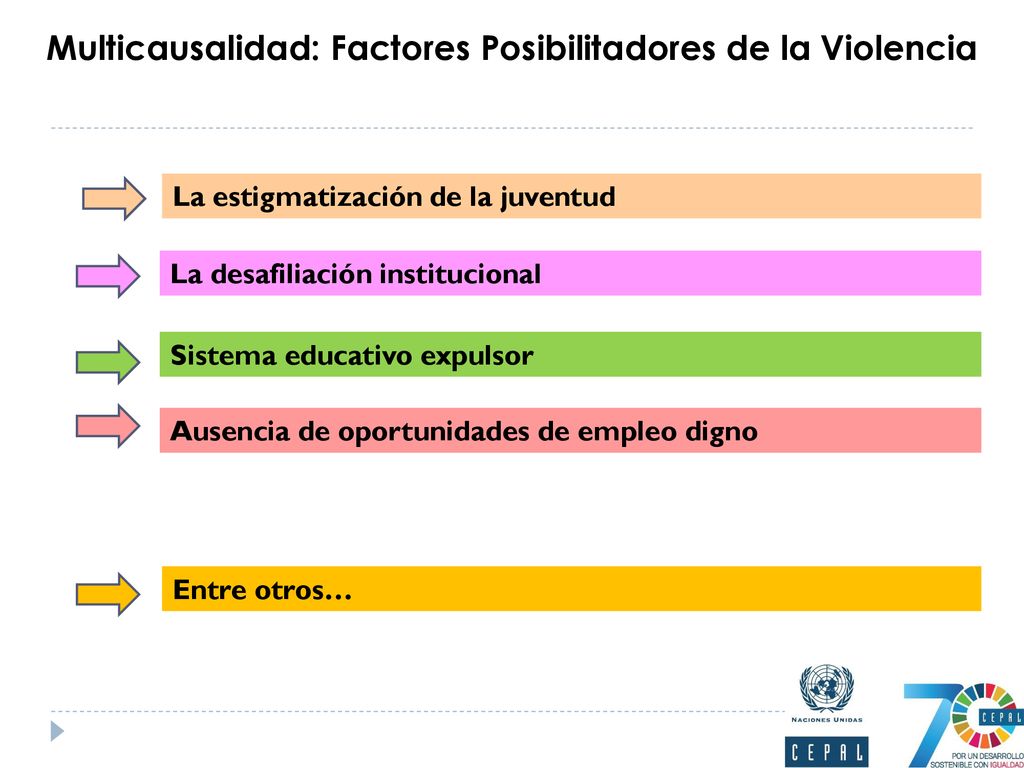 Multicausalidad: Factores Posibilitadores de la Violencia

La estigmatización de la juventud

La desafiliación institucional

Sistema educativo expulsor

Ausencia de oportunidades de empleo digno

Entre otros…

NACIONES UNIDAS

CEPAL

70

CEPAL

POR UN DESARROLLO SOSTENIBLE CON IGUALDAD